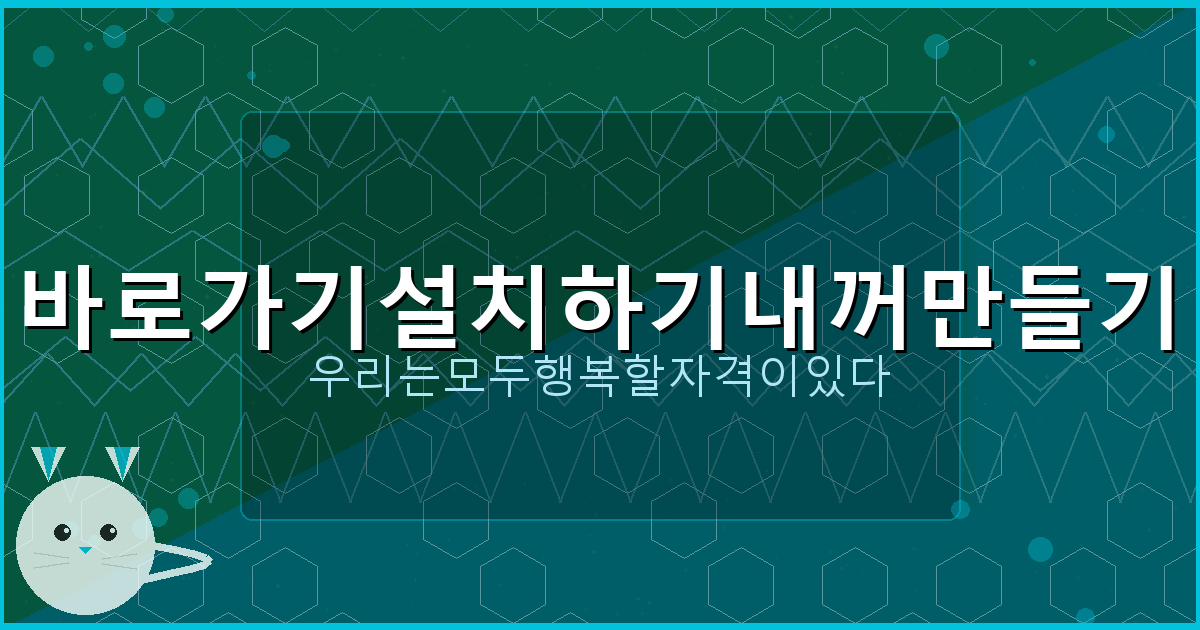 바로가기설치하기내꺼만들기

우리는모두행복할자격이있다